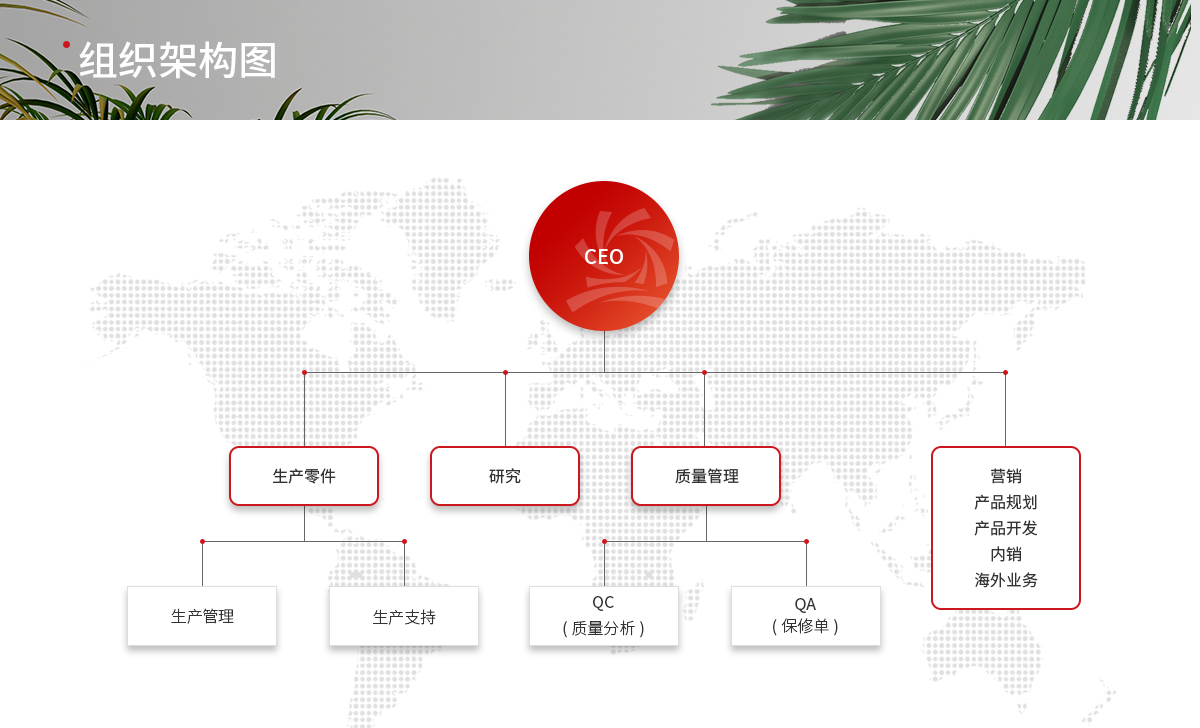 组织架构图

CEO

生产零件

研究

质量管理

营销
产品规划
产品开发
内销
海外业务

生产管理

生产支持

QC
( 质量分析 )

QA
( 保修单 )